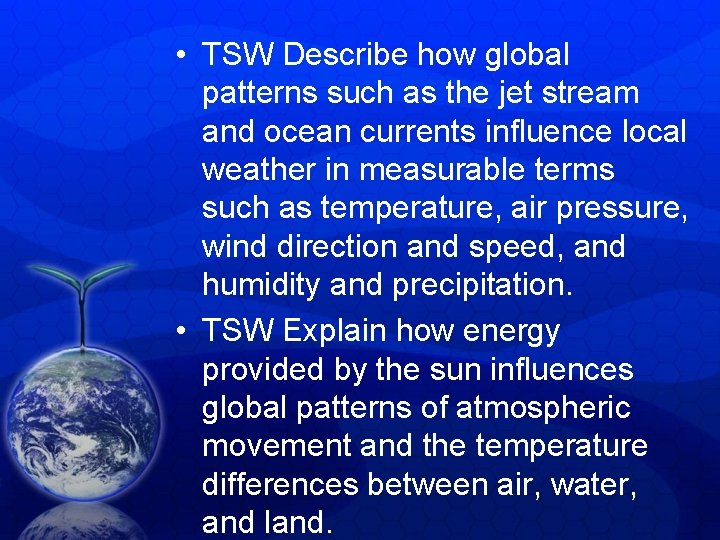 • TSW Describe how global patterns such as the jet stream and ocean currents influence local weather in measurable terms such as temperature, air pressure, wind direction and speed, and humidity and precipitation.

• TSW Explain how energy provided by the sun influences global patterns of atmospheric movement and the temperature differences between air, water, and land.